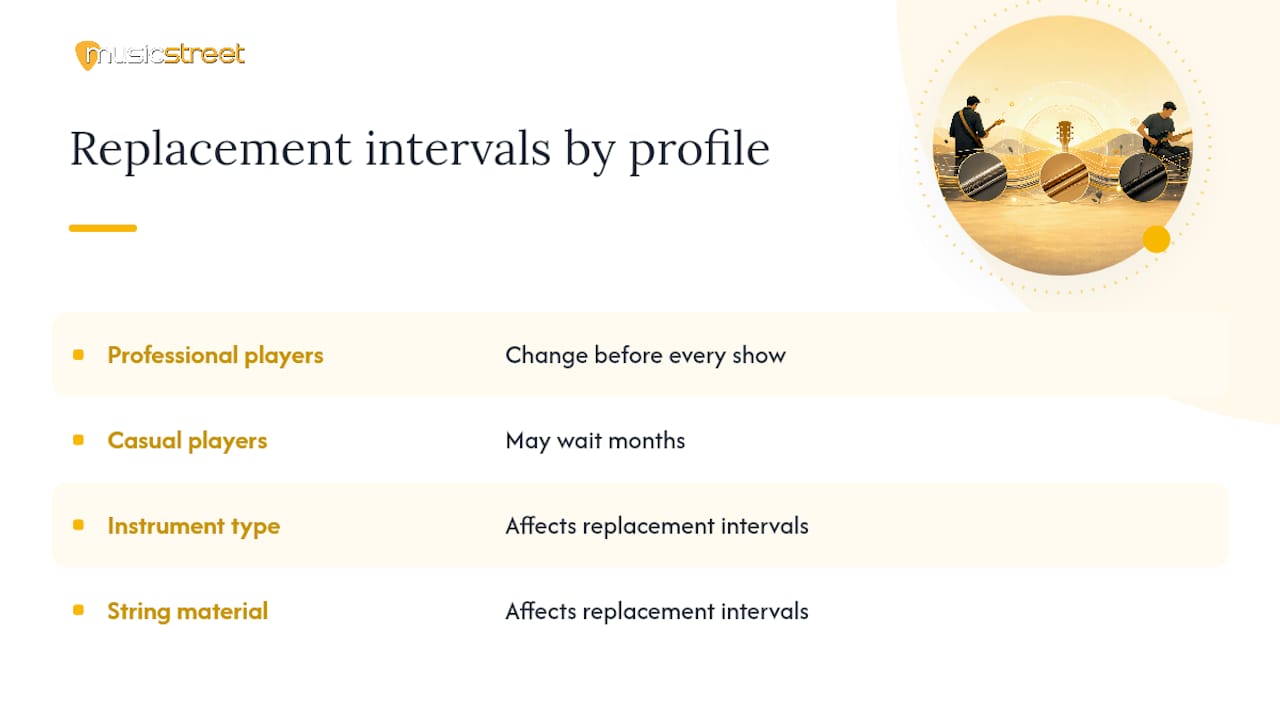 musicstreet

Replacement intervals by profile

• Professional players Change before every show

• Casual players May wait months

• Instrument type Affects replacement intervals

• String material Affects replacement intervals